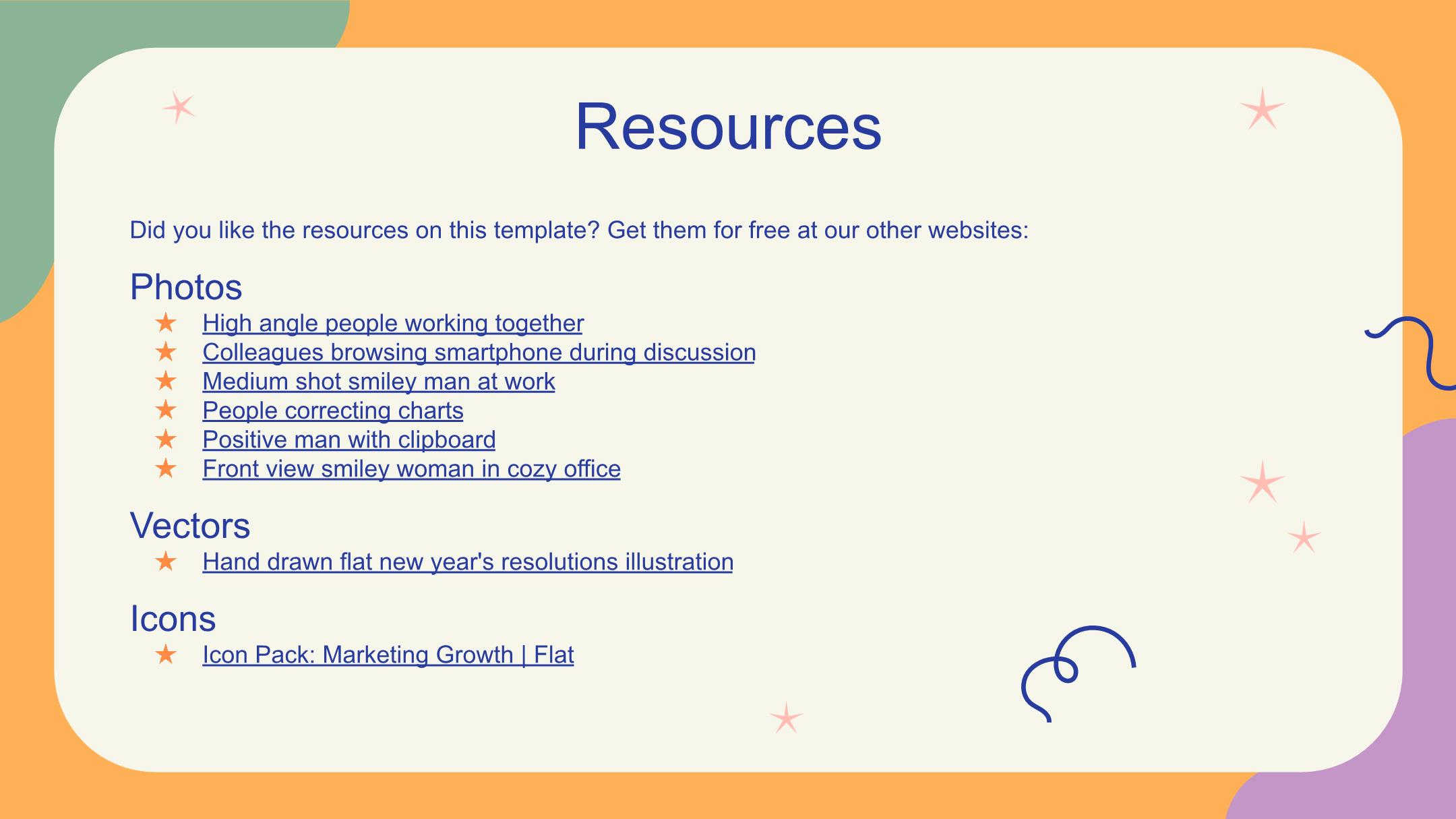 Resources

Did you like the resources on this template? Get them for free at our other websites:

Photos
★ High angle people working together
★ Colleagues browsing smartphone during discussion
★ Medium shot smiley man at work
★ People correcting charts
★ Positive man with clipboard
★ Front view smiley woman in cozy office

Vectors
★ Hand drawn flat new year's resolutions illustration

Icons
★ Icon Pack: Marketing Growth | Flat